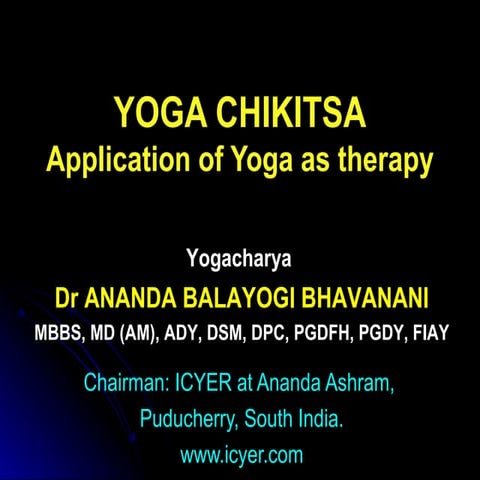 YOGA CHIKITSA
Application of Yoga as therapy

Yogacharya

Dr ANANDA BALAYOGI BHAVANANI

MBBS, MD (AM), ADY, DSM, DPC, PGDFH, PGDY, FIAY

Chairman: ICYER at Ananda Ashram, Puducherry, South India.

www.icyer.com